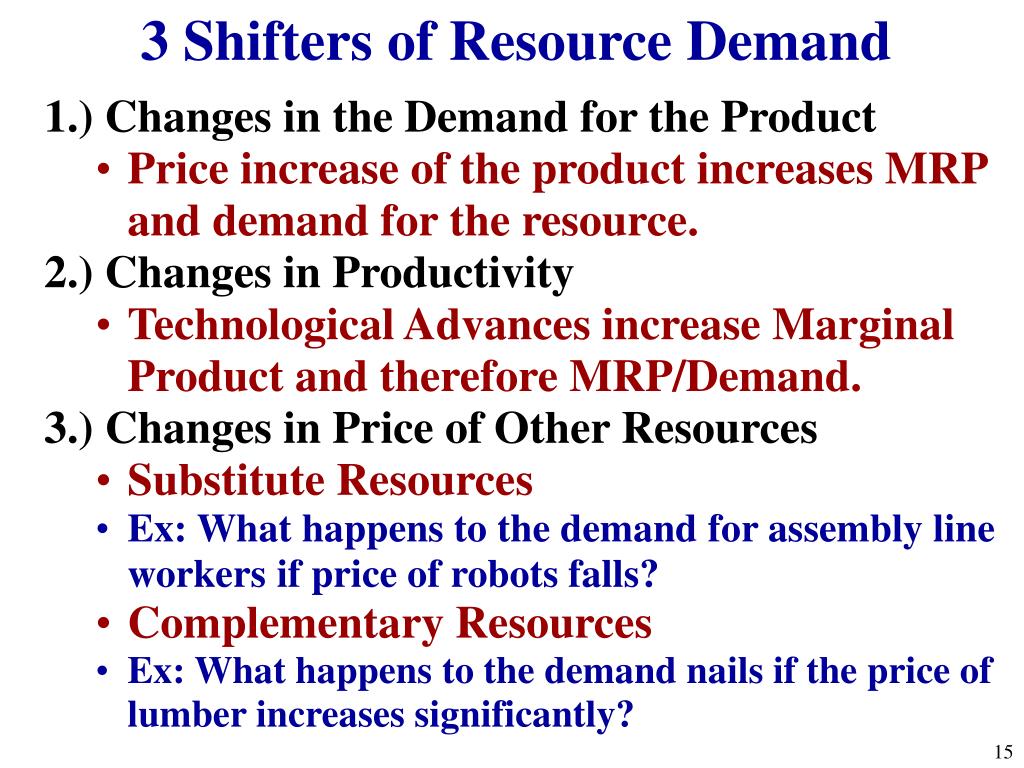 3 Shifters of Resource Demand

1.) Changes in the Demand for the Product
• Price increase of the product increases MRP and demand for the resource.
2.) Changes in Productivity
• Technological Advances increase Marginal Product and therefore MRP/Demand.
3.) Changes in Price of Other Resources
• Substitute Resources
• Ex: What happens to the demand for assembly line workers if price of robots falls?
• Complementary Resources
• Ex: What happens to the demand nails if the price of lumber increases significantly?

15